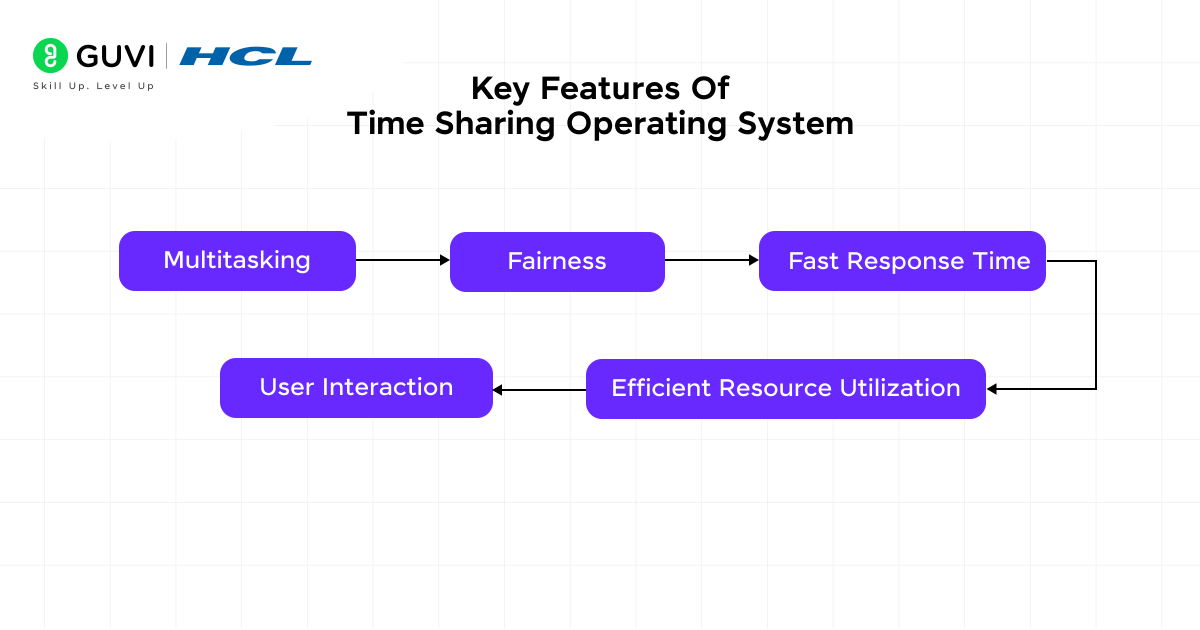 GUVI | HCL
Skill Up. Level Up

Key Features Of
Time Sharing Operating System

Multitasking

Fairness

Fast Response Time

Efficient Resource Utilization

User Interaction